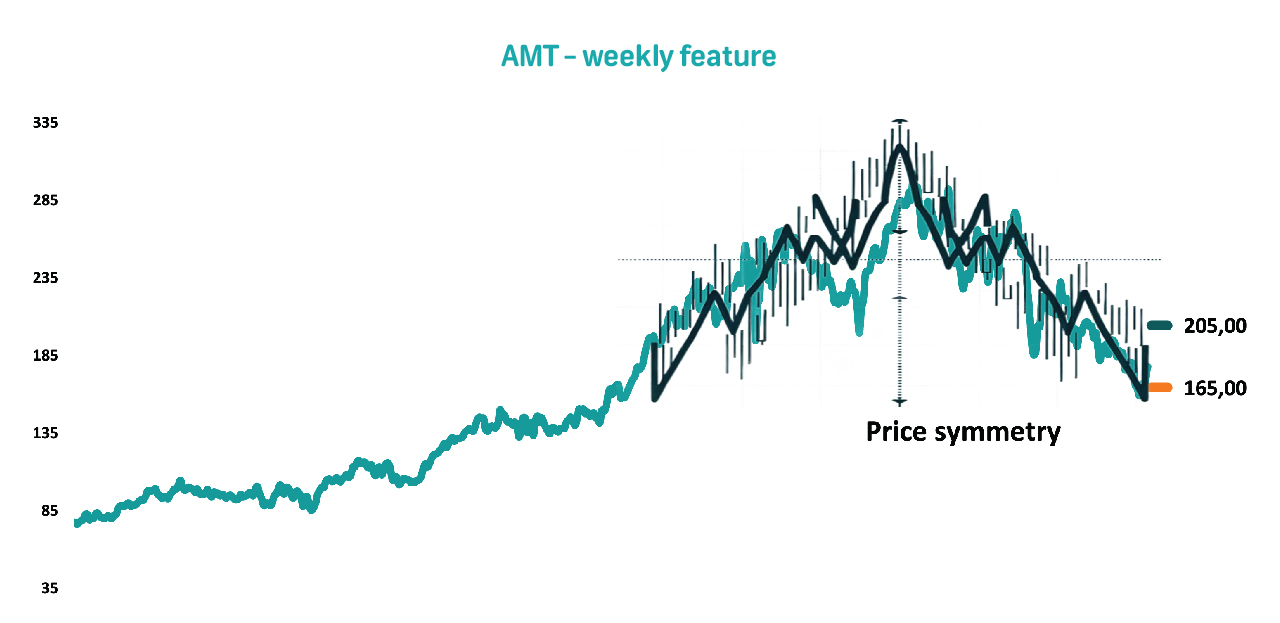 AMT – weekly feature

335
285
235
185
135
85
35

205,00
165,00

Price symmetry